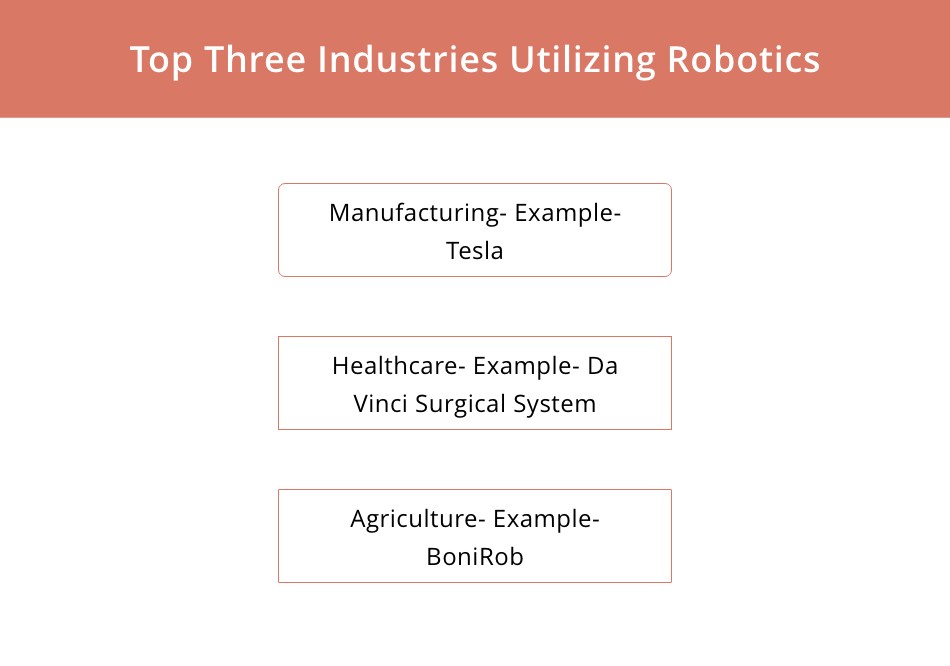 Top Three Industries Utilizing Robotics

Manufacturing- Example- Tesla

Healthcare- Example- Da Vinci Surgical System

Agriculture- Example- BoniRob